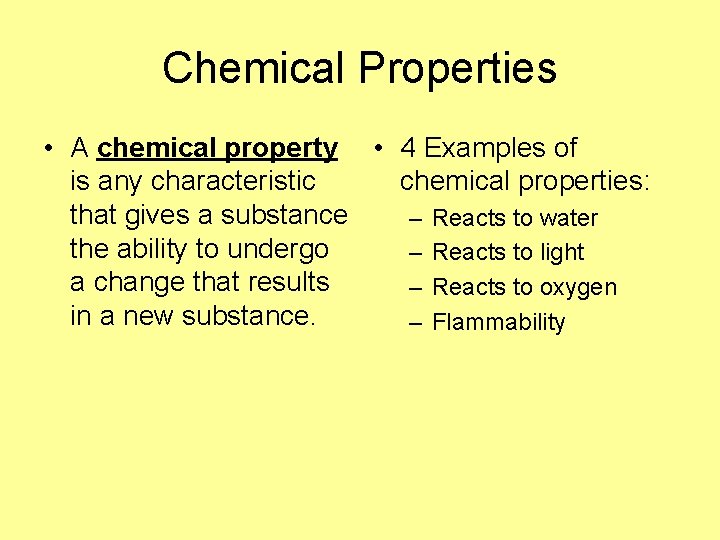 Chemical Properties

• A chemical property is any characteristic that gives a substance the ability to undergo a change that results in a new substance.

• 4 Examples of chemical properties:
– Reacts to water
– Reacts to light
– Reacts to oxygen
– Flammability